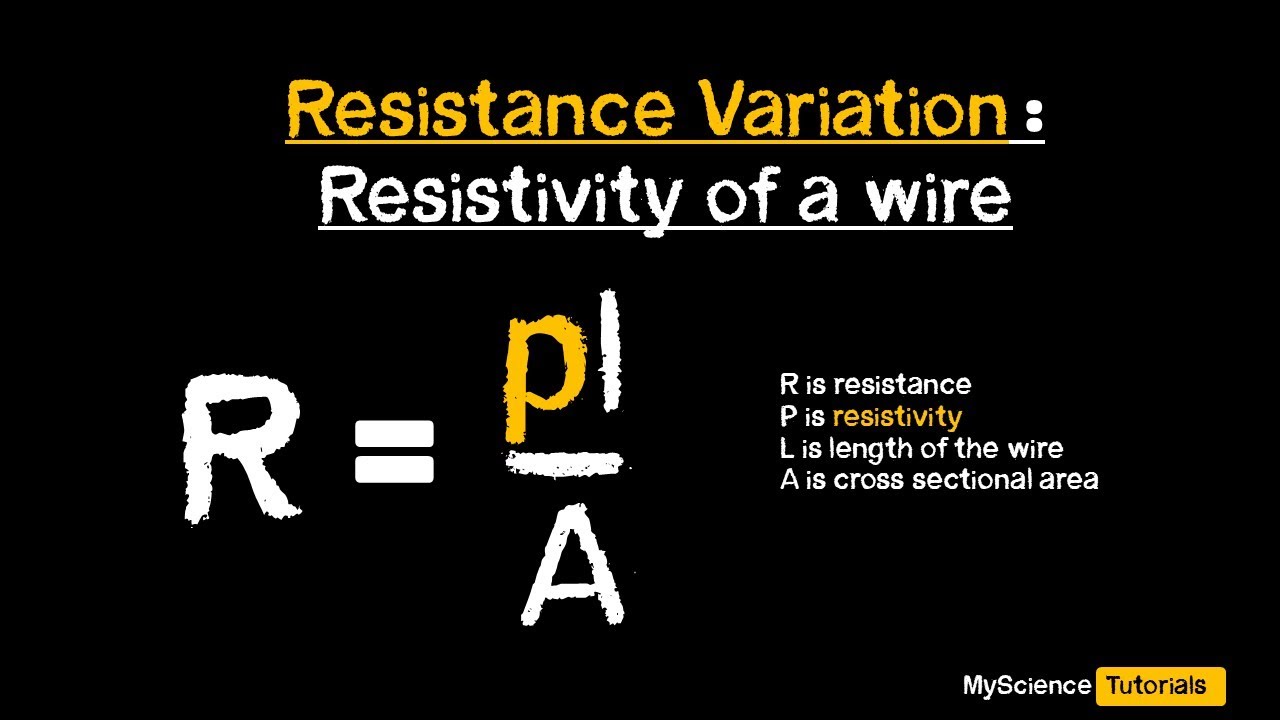 Resistance Variation :
Resistivity of a wire

$R = \frac{pl}{A}$

R is resistance
P is resistivity
L is length of the wire
A is cross sectional area

MyScience Tutorials